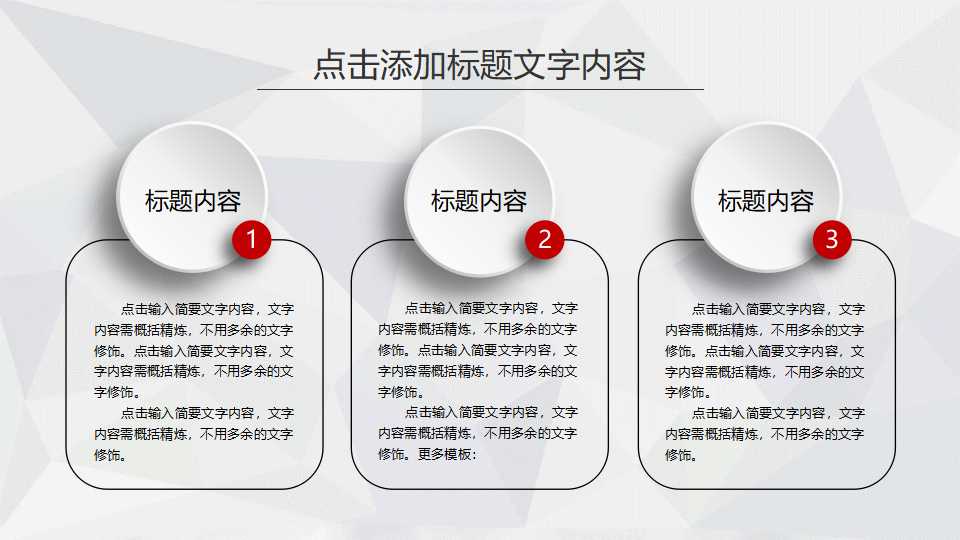 点击添加标题文字内容

标题内容
1

点击输入简要文字内容，文字内容需概括精炼，不用多余的文字修饰。点击输入简要文字内容，文字内容需概括精炼，不用多余的文字修饰。

点击输入简要文字内容，文字内容需概括精炼，不用多余的文字修饰。

标题内容
2

点击输入简要文字内容，文字内容需概括精炼，不用多余的文字修饰。点击输入简要文字内容，文字内容需概括精炼，不用多余的文字修饰。

点击输入简要文字内容，文字内容需概括精炼，不用多余的文字修饰。更多模板：

标题内容
3

点击输入简要文字内容，文字内容需概括精炼，不用多余的文字修饰。点击输入简要文字内容，文字内容需概括精炼，不用多余的文字修饰。

点击输入简要文字内容，文字内容需概括精炼，不用多余的文字修饰。